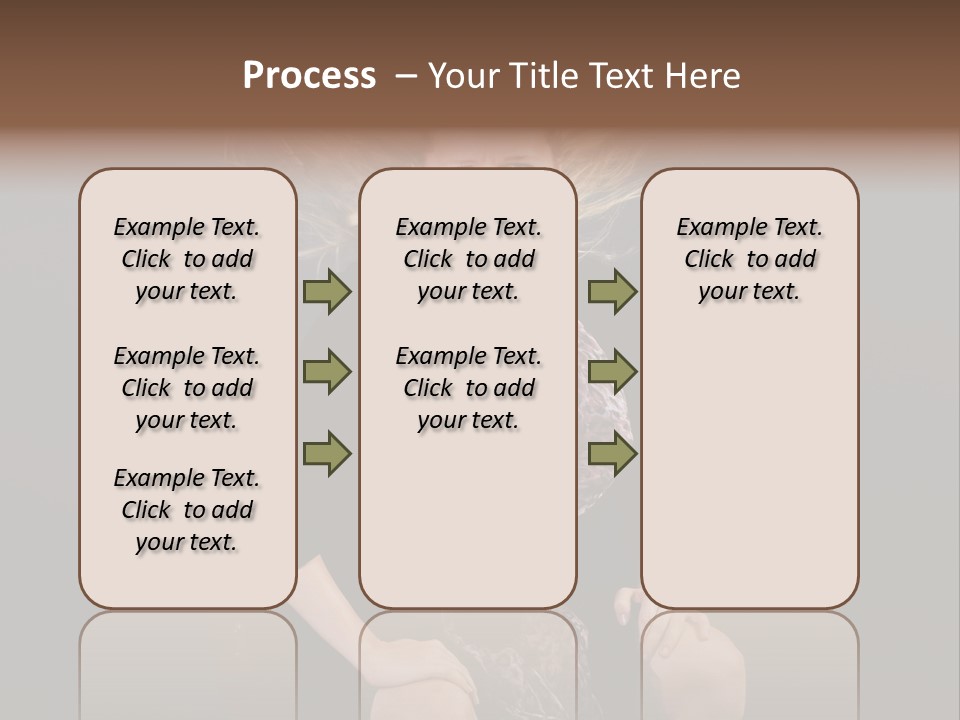 Process – Your Title Text Here

Example Text. Click to add your text.

Example Text. Click to add your text.

Example Text. Click to add your text.

Example Text. Click to add your text.

Example Text. Click to add your text.

Example Text. Click to add your text.